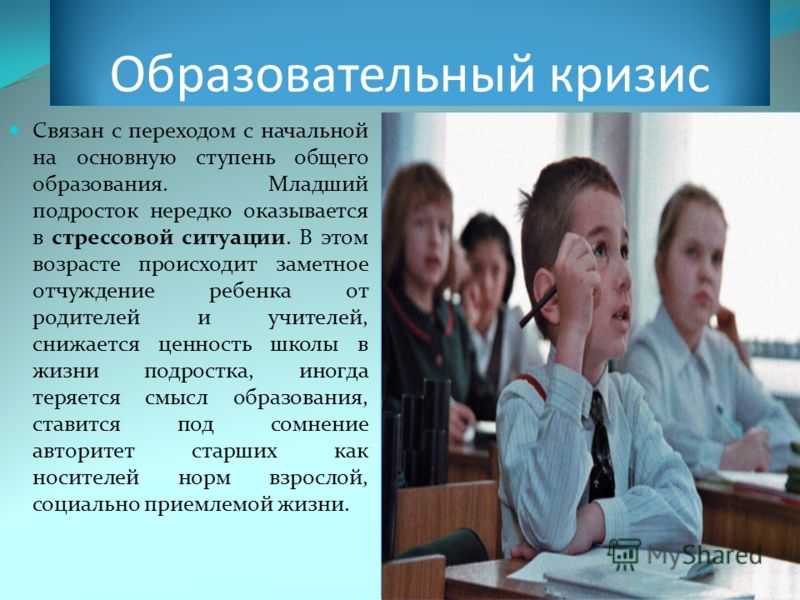 Образовательный кризис

Связан с переходом с начальной на основную ступень общего образования. Младший подросток нередко оказывается в стрессовой ситуации. В этом возрасте происходит заметное отчуждение ребенка от родителей и учителей, снижается ценность школы в жизни подростка, иногда теряется смысл образования, ставится под сомнение авторитет старших как носителей норм взрослой, социально приемлемой жизни.

MyShared